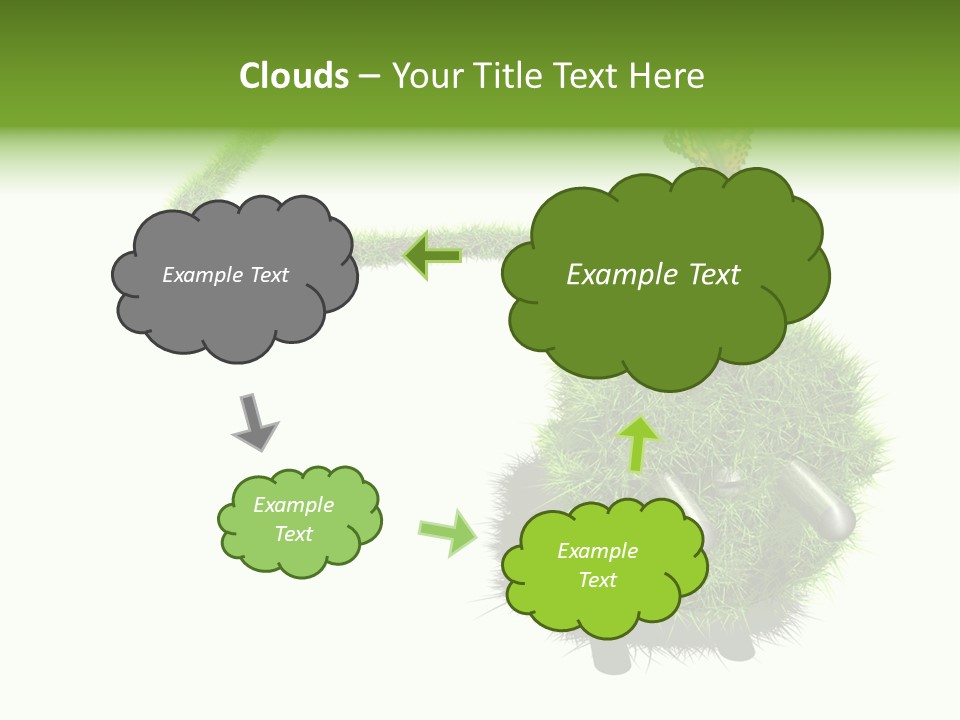 Clouds – Your Title Text Here

Example Text

Example Text

Example Text

Example Text